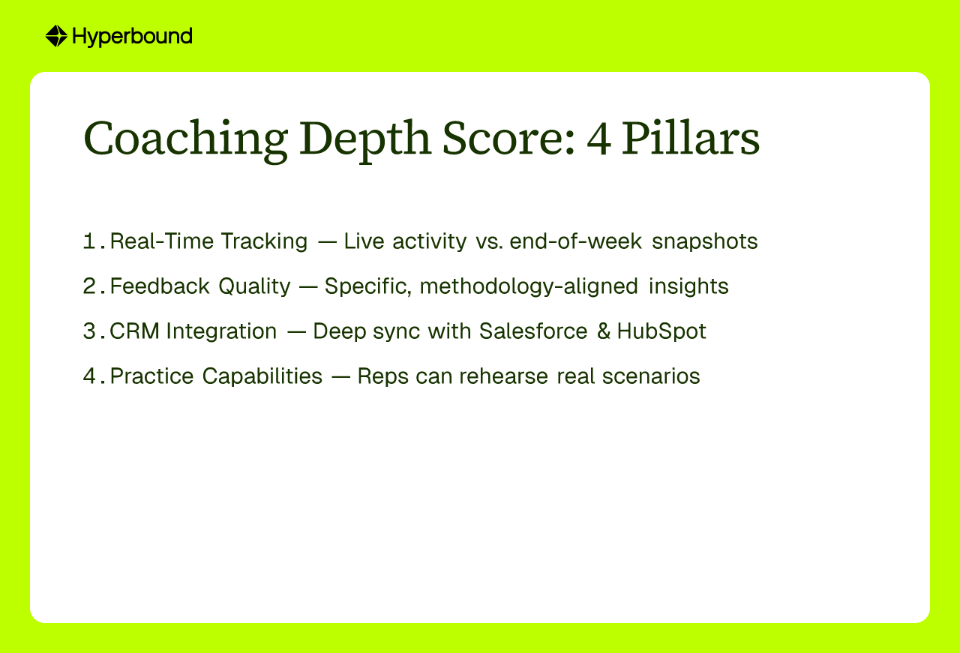 Hyperbound

Coaching Depth Score: 4 Pillars

1. Real-Time Tracking — Live activity vs. end-of-week snapshots

2. Feedback Quality — Specific, methodology-aligned insights

3. CRM Integration — Deep sync with Salesforce & HubSpot

4. Practice Capabilities — Reps can rehearse real scenarios